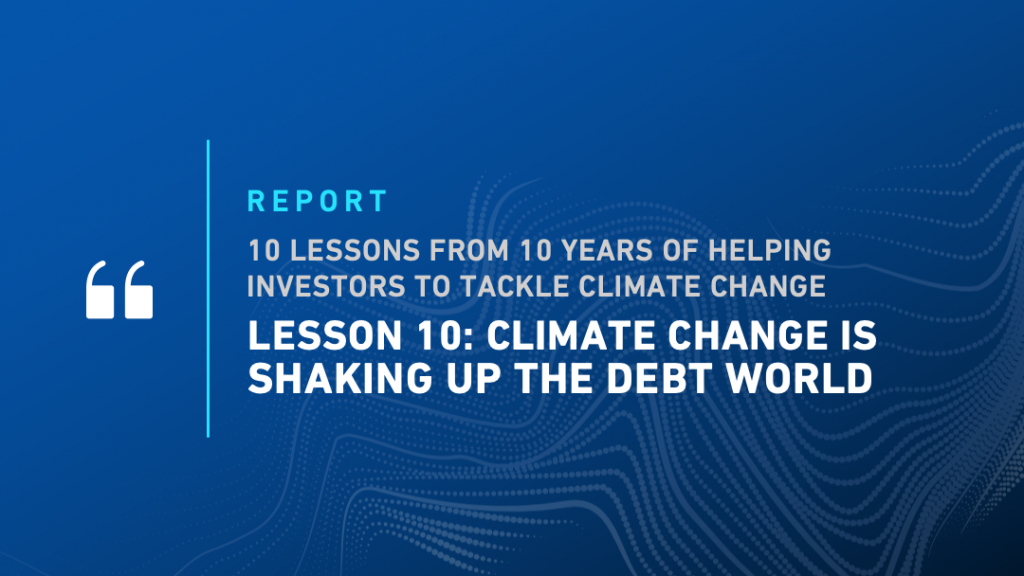 “

REPORT

10 LESSONS FROM 10 YEARS OF HELPING INVESTORS TO TACKLE CLIMATE CHANGE

LESSON 10: CLIMATE CHANGE IS SHAKING UP THE DEBT WORLD